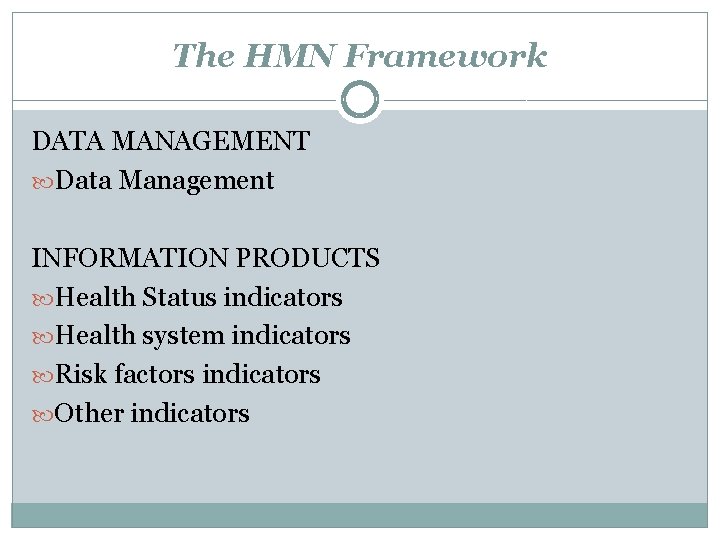 The HMN Framework

DATA MANAGEMENT
Data Management

INFORMATION PRODUCTS
Health Status indicators
Health system indicators
Risk factors indicators
Other indicators